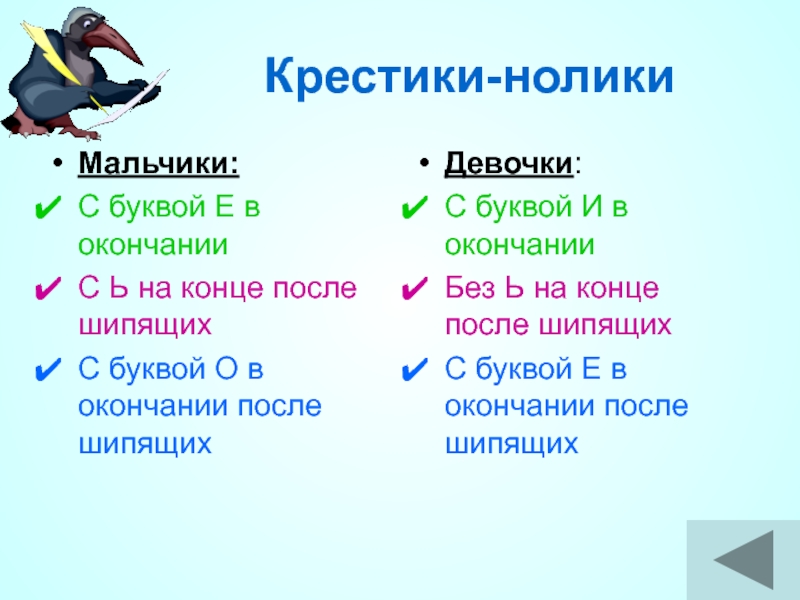 Крестики-нолики

• Мальчики:
✔ С буквой Е в окончании
✔ С Ь на конце после шипящих
✔ С буквой О в окончании после шипящих

• Девочки:
✔ С буквой И в окончании
✔ Без Ь на конце после шипящих
✔ С буквой Е в окончании после шипящих